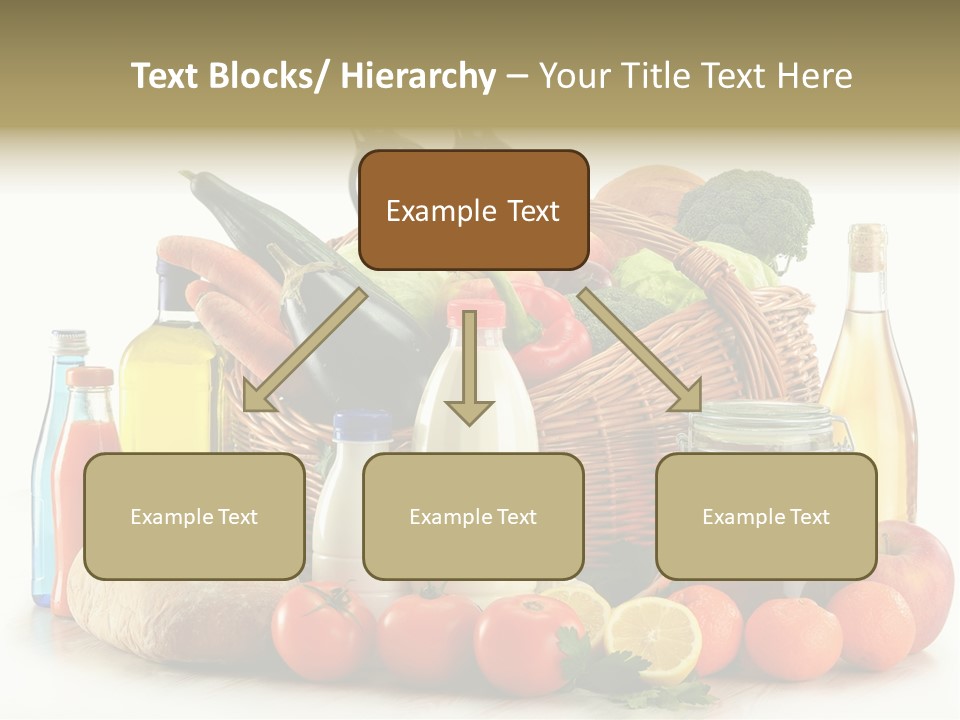 Text Blocks/ Hierarchy – Your Title Text Here

Example Text

Example Text

Example Text

Example Text